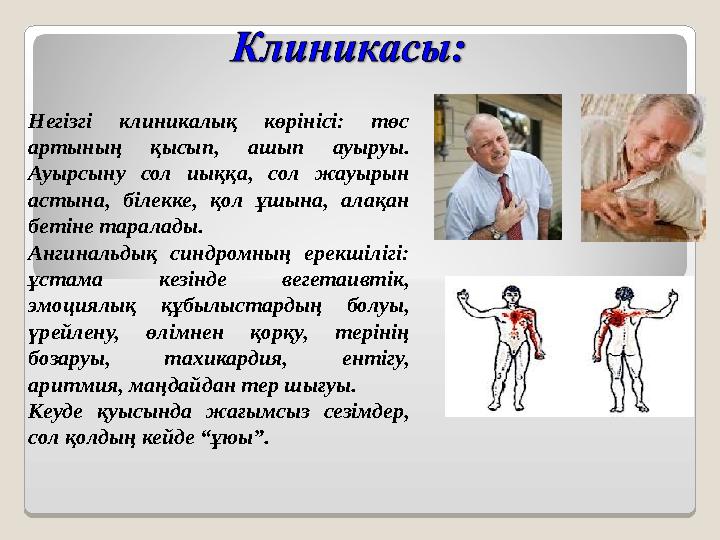 Клиникасы:

Негізгі клиникалық көрінісі: төс артының қысып, ашып ауыруы. Ауырсыну сол иыққа, сол жауырын астына, білекке, қол ұшына, алақан бетіне таралады.

Ангинальдық синдромның ерекшілігі: ұстама кезінде вегетаивтік, эмоциялық құбылыстардың болуы, үрейлену, өлімнен қорқу, терінің бозаруы, тахикардия, ентігу, аритмия, маңдайдан тер шығуы.

Кеуде қуысында жағымсыз сезімдер, сол қолдың кейде “ұюы”.